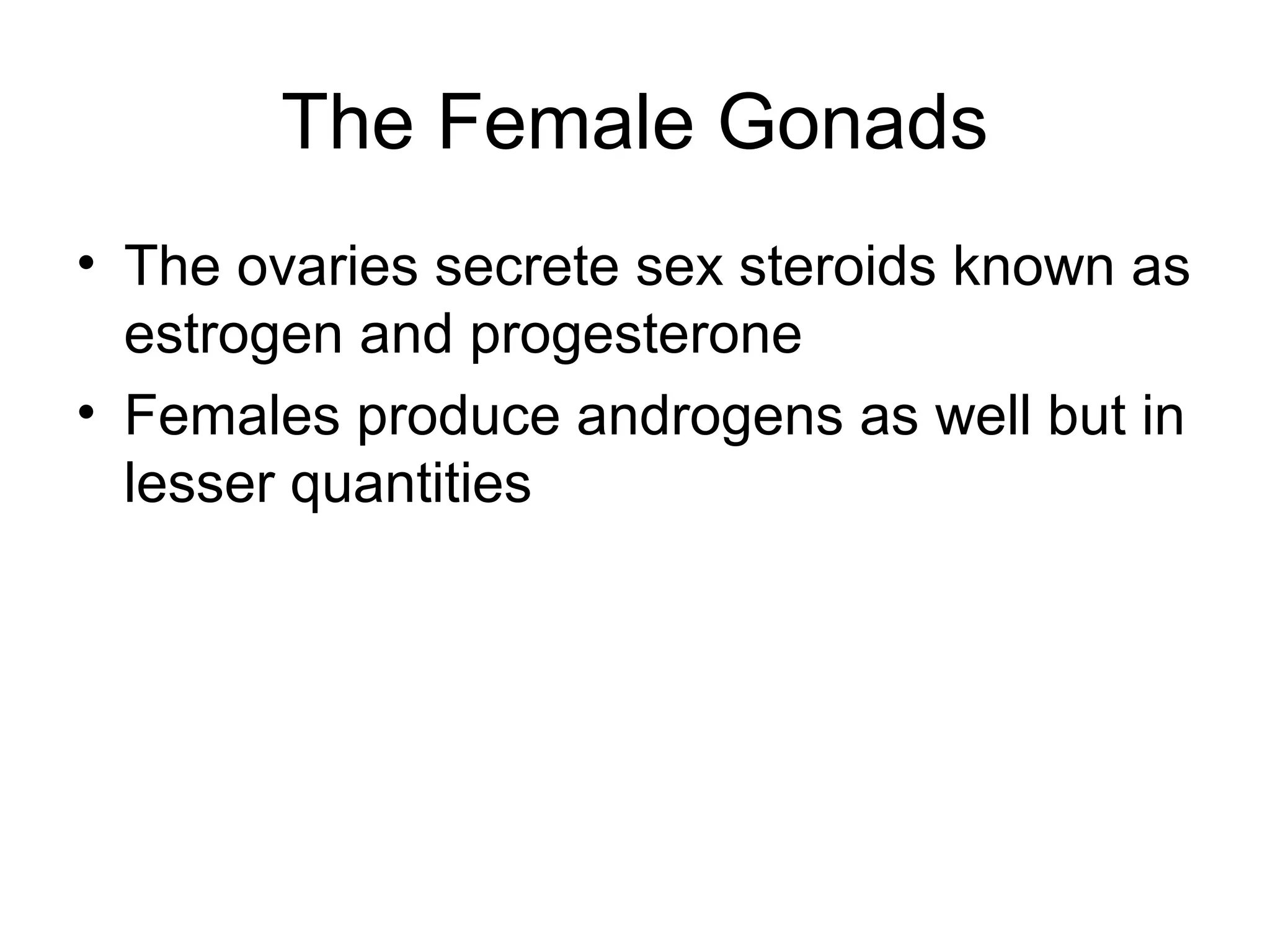 The Female Gonads

• The ovaries secrete sex steroids known as estrogen and progesterone
• Females produce androgens as well but in lesser quantities